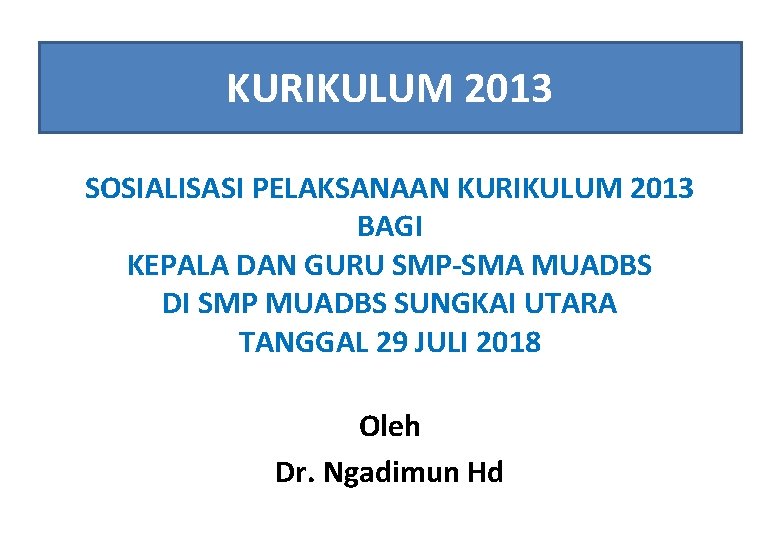 KURIKULUM 2013

SOSIALISASI PELAKSANAAN KURIKULUM 2013
BAGI
KEPALA DAN GURU SMP-SMA MUADBS
DI SMP MUADBS SUNGKAI UTARA
TANGGAL 29 JULI 2018

Oleh
Dr. Ngadimun Hd